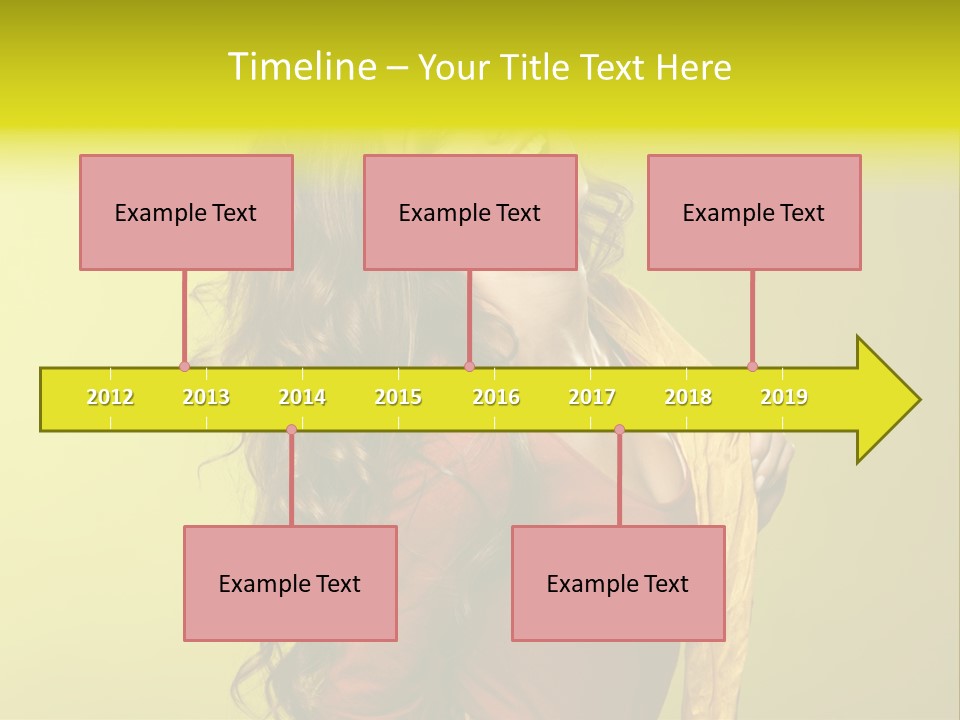 Timeline – Your Title Text Here

Example Text

Example Text

Example Text

2012 2013 2014 2015 2016 2017 2018 2019

Example Text

Example Text